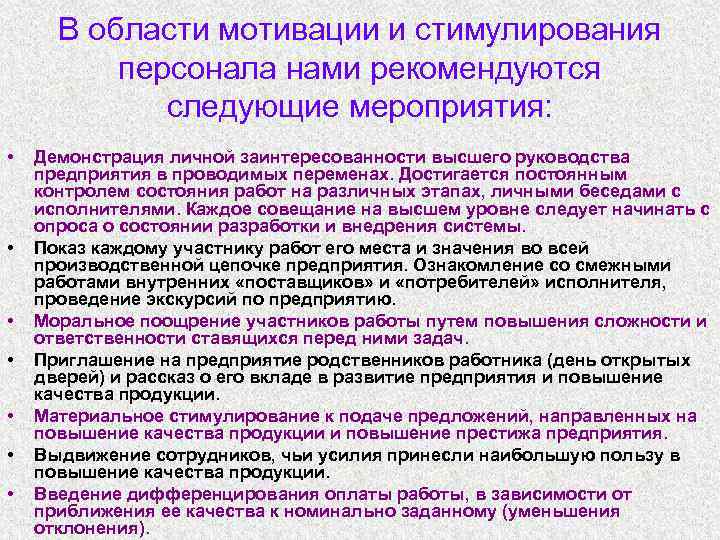 В области мотивации и стимулирования персонала нами рекомендуются следующие мероприятия:

• Демонстрация личной заинтересованности высшего руководства предприятия в проводимых переменах. Достигается постоянным контролем состояния работ на различных этапах, личными беседами с исполнителями. Каждое совещание на высшем уровне следует начинать с опроса о состоянии разработки и внедрения системы.
• Показ каждому участнику работ его места и значения во всей производственной цепочке предприятия. Ознакомление со смежными работами внутренних «поставщиков» и «потребителей» исполнителя, проведение экскурсий по предприятию.
• Моральное поощрение участников работы путем повышения сложности и ответственности ставящихся перед ними задач.
• Приглашение на предприятие родственников работника (день открытых дверей) и рассказ о его вкладе в развитие предприятия и повышение качества продукции.
• Материальное стимулирование к подаче предложений, направленных на повышение качества продукции и повышение престижа предприятия.
• Выдвижение сотрудников, чьи усилия принесли наибольшую пользу в повышение качества продукции.
• Введение дифференцирования оплаты работы, в зависимости от приближения ее качества к номинально заданному (уменьшения отклонения).